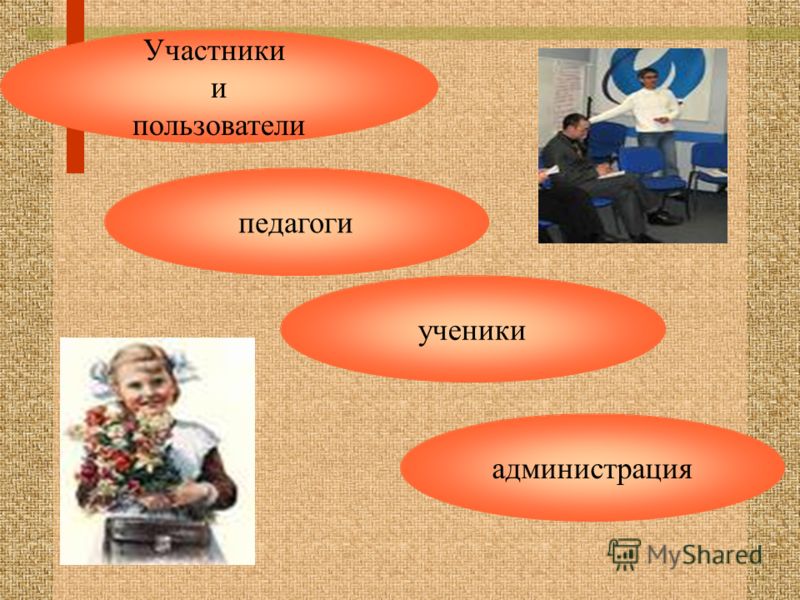 Участники
и
пользователи

педагоги

ученики

администрация

MyShared